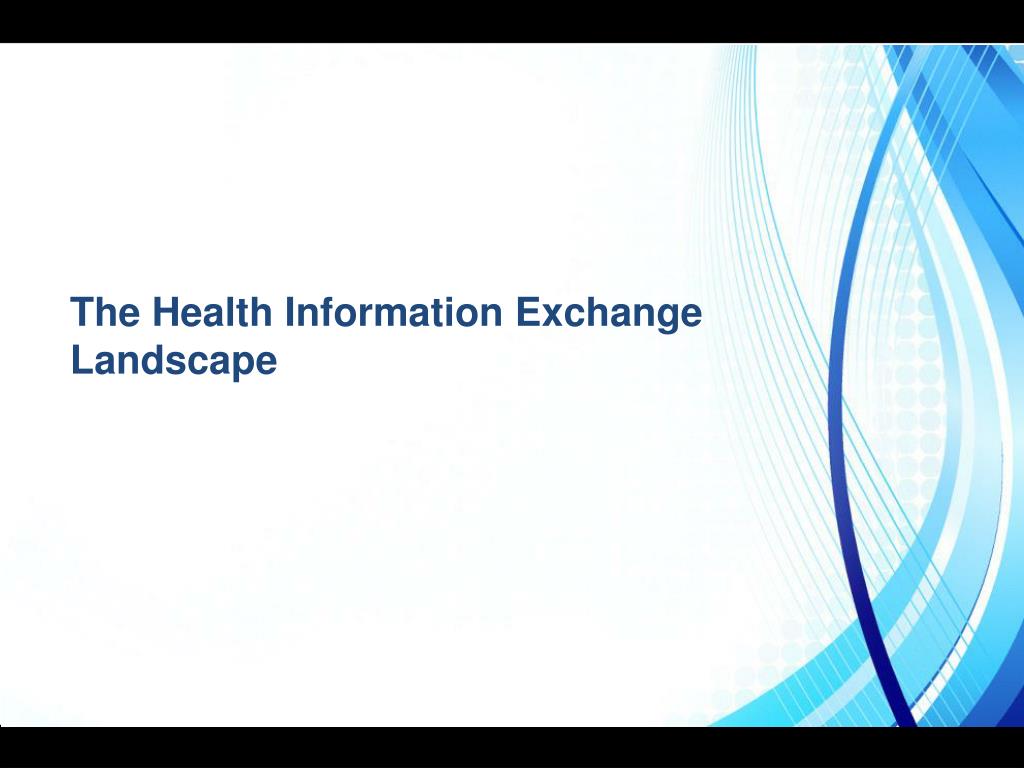 The Health Information Exchange Landscape